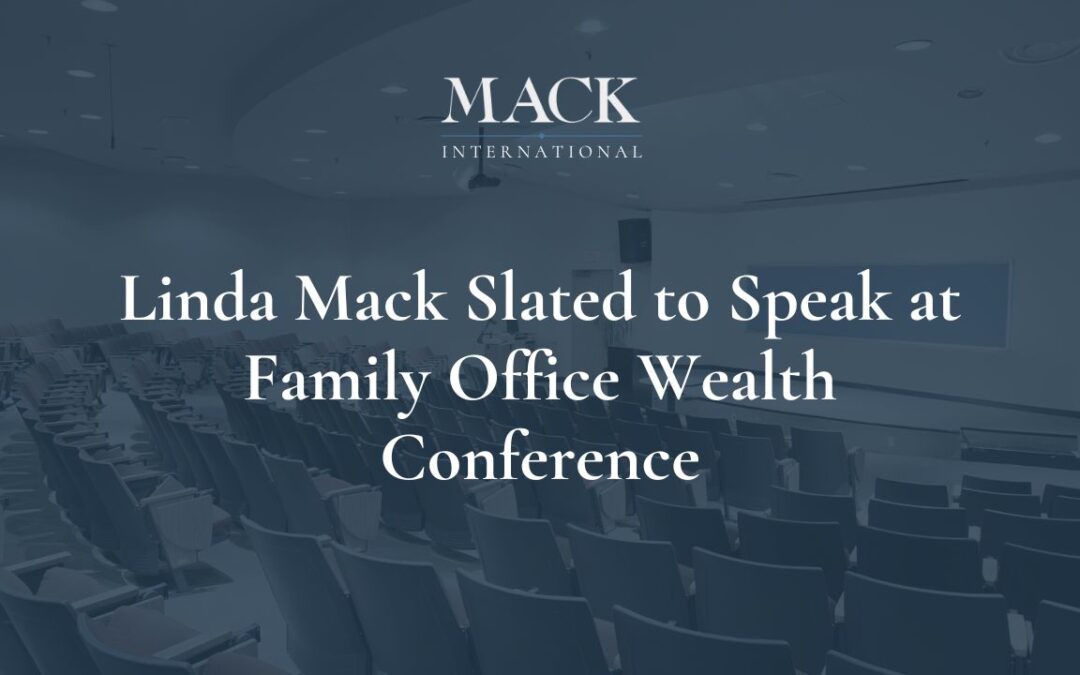 MACK
INTERNATIONAL

Linda Mack Slated to Speak at Family Office Wealth Conference